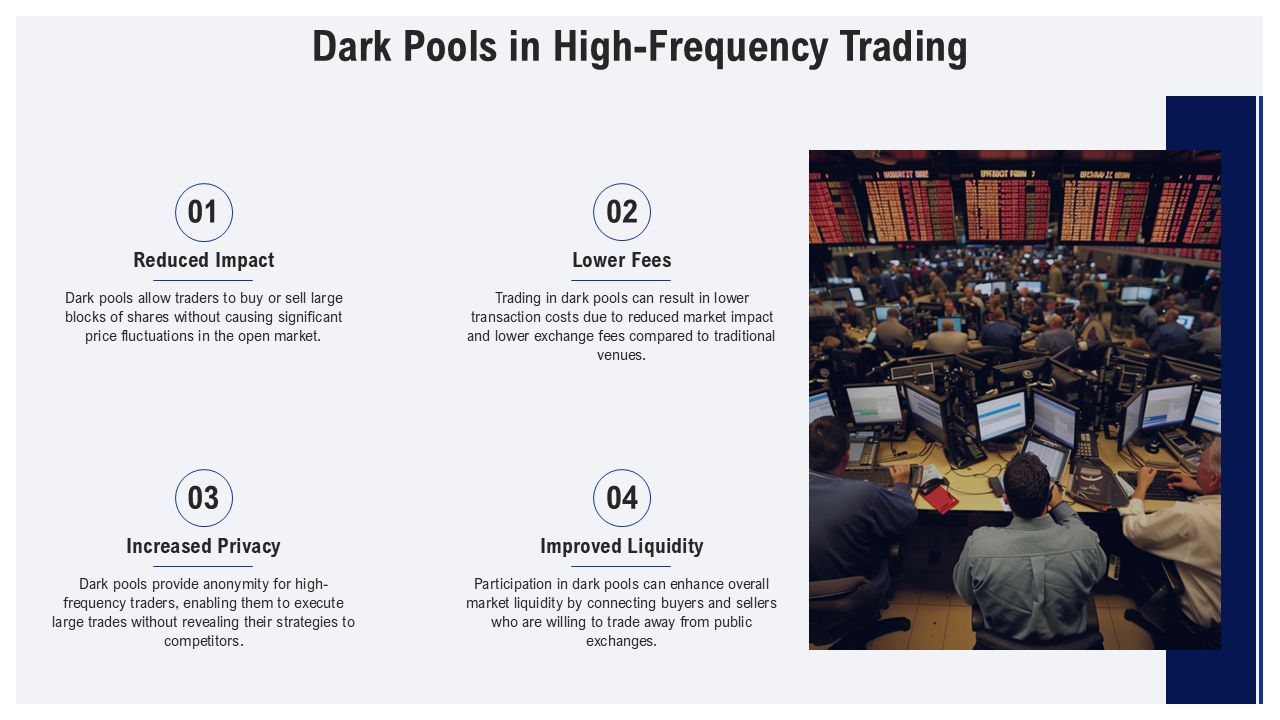 Dark Pools in High-Frequency Trading

01

Reduced Impact

Dark pools allow traders to buy or sell large blocks of shares without causing significant price fluctuations in the open market.

02

Lower Fees

Trading in dark pools can result in lower transaction costs due to reduced market impact and lower exchange fees compared to traditional venues.

03

Increased Privacy

Dark pools provide anonymity for high-frequency traders, enabling them to execute large trades without revealing their strategies to competitors.

04

Improved Liquidity

Participation in dark pools can enhance overall market liquidity by connecting buyers and sellers who are willing to trade away from public exchanges.